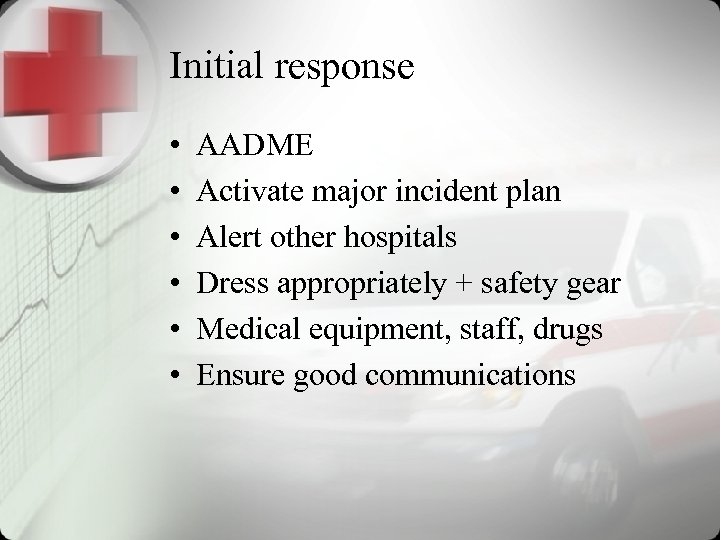 Initial response

• AADME
• Activate major incident plan
• Alert other hospitals
• Dress appropriately + safety gear
• Medical equipment, staff, drugs
• Ensure good communications